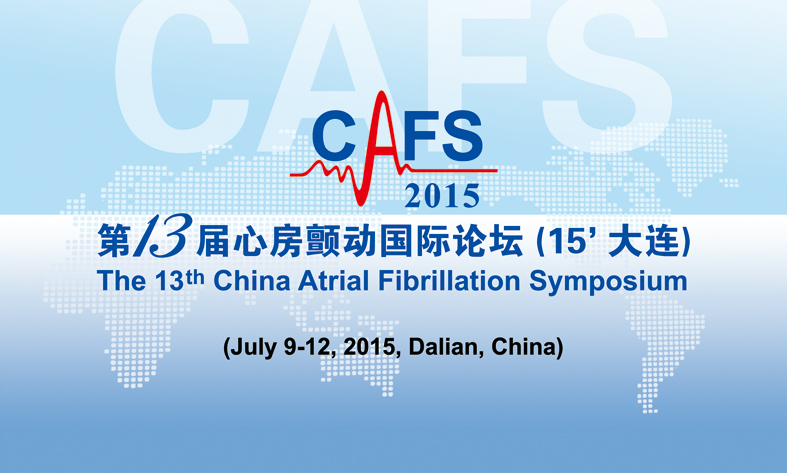 CAFS

CAFS
2015

第13届心房颤动国际论坛 (15' 大连)
The 13th China Atrial Fibrillation Symposium

(July 9-12, 2015, Dalian, China)